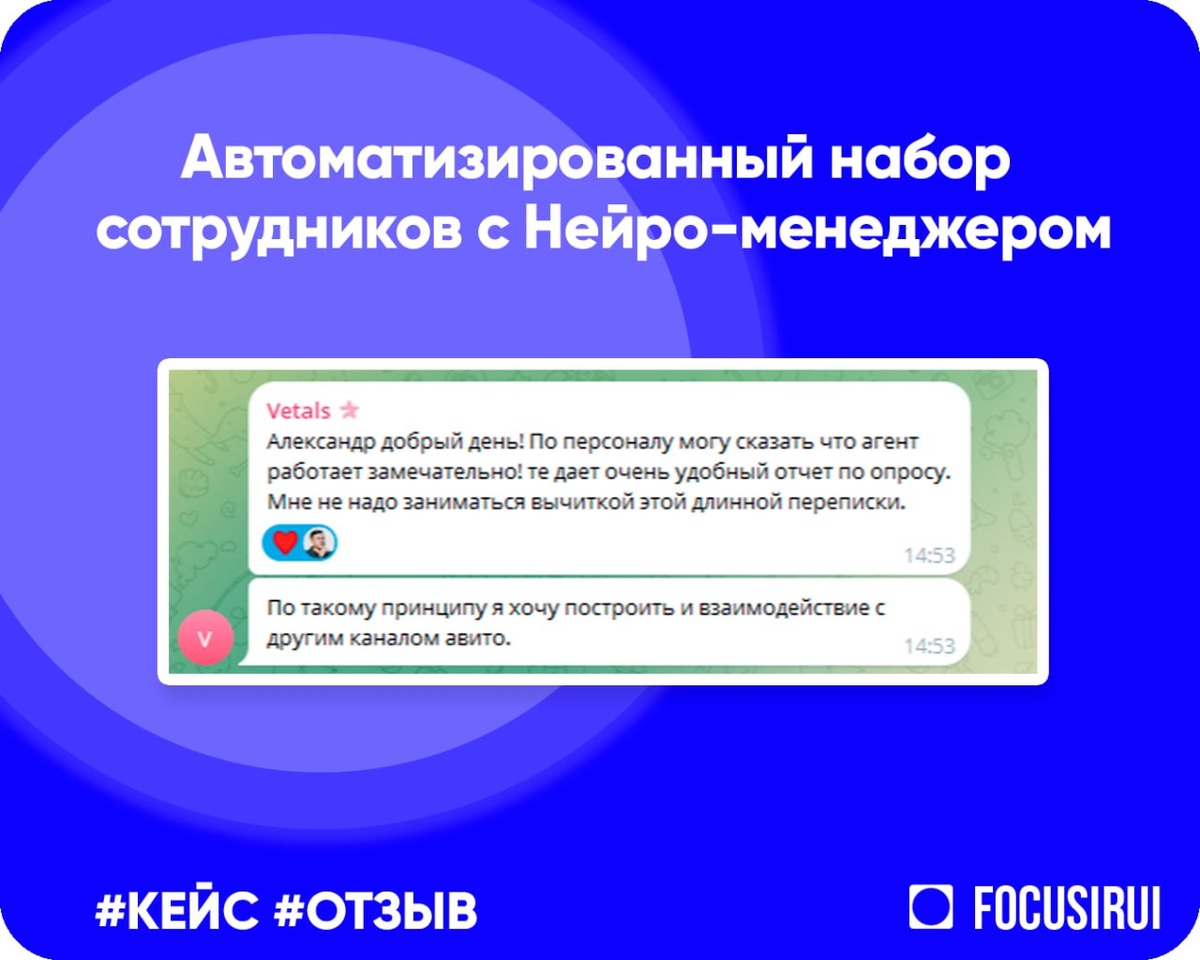 Автоматизированный набор сотрудников с Нейро-менеджером

Vetals
Александр добрый день! По персоналу могу сказать что агент работает замечательно! те дает очень удобный отчет по опросу. Мне не надо заниматься вычиткой этой длинной переписки.
14:53

V
По такому принципу я хочу построить и взаимодействие с другим каналом авито.
14:53

#КЕЙС #ОТЗЫВ

FOCUSIRUI